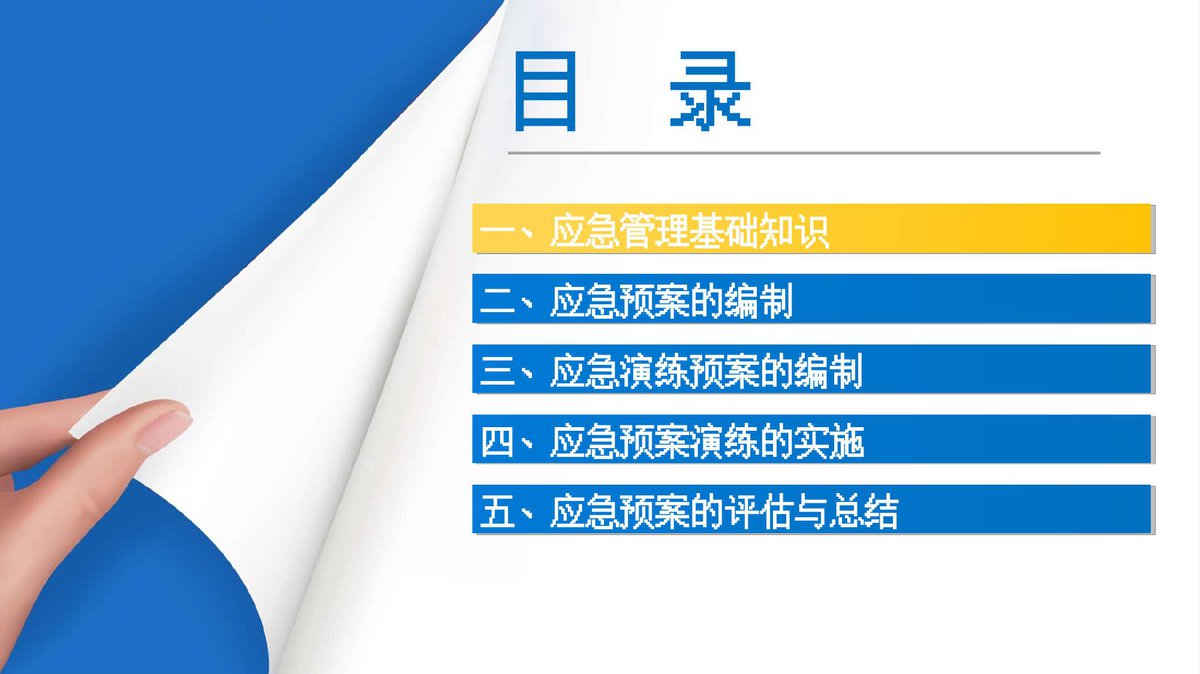 目 录

一、应急管理基础知识

二、应急预案的编制

三、应急演练预案的编制

四、应急预案演练的实施

五、应急预案的评估与总结